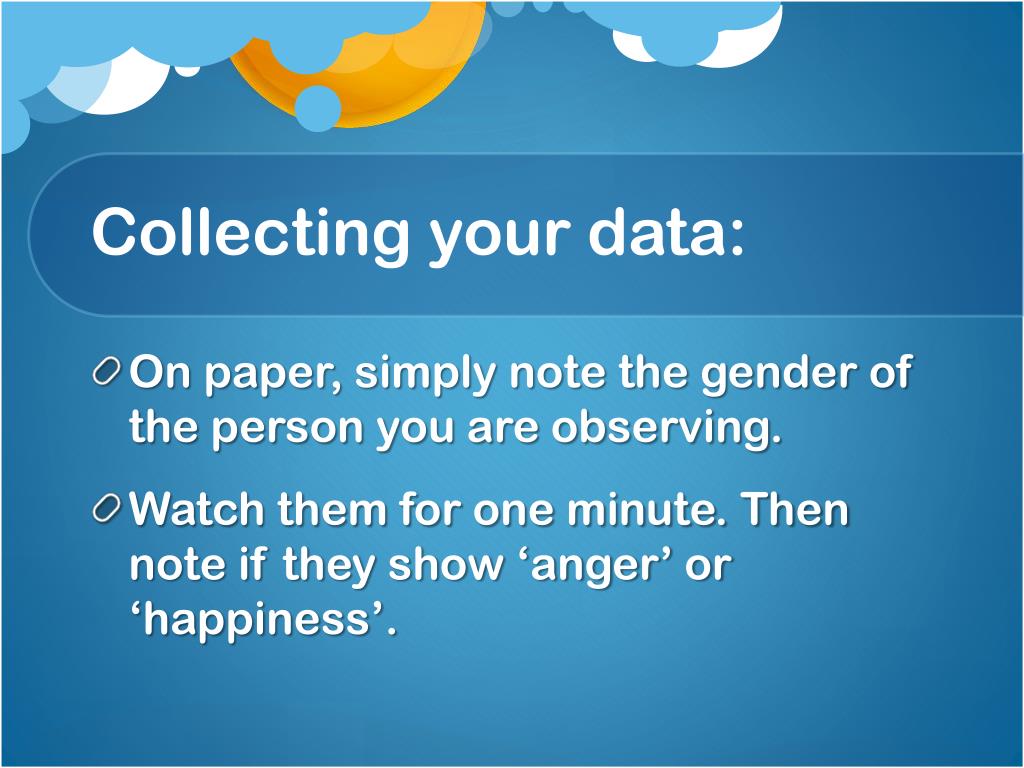 Collecting your data:

On paper, simply note the gender of the person you are observing.

Watch them for one minute. Then note if they show ‘anger’ or ‘happiness’.